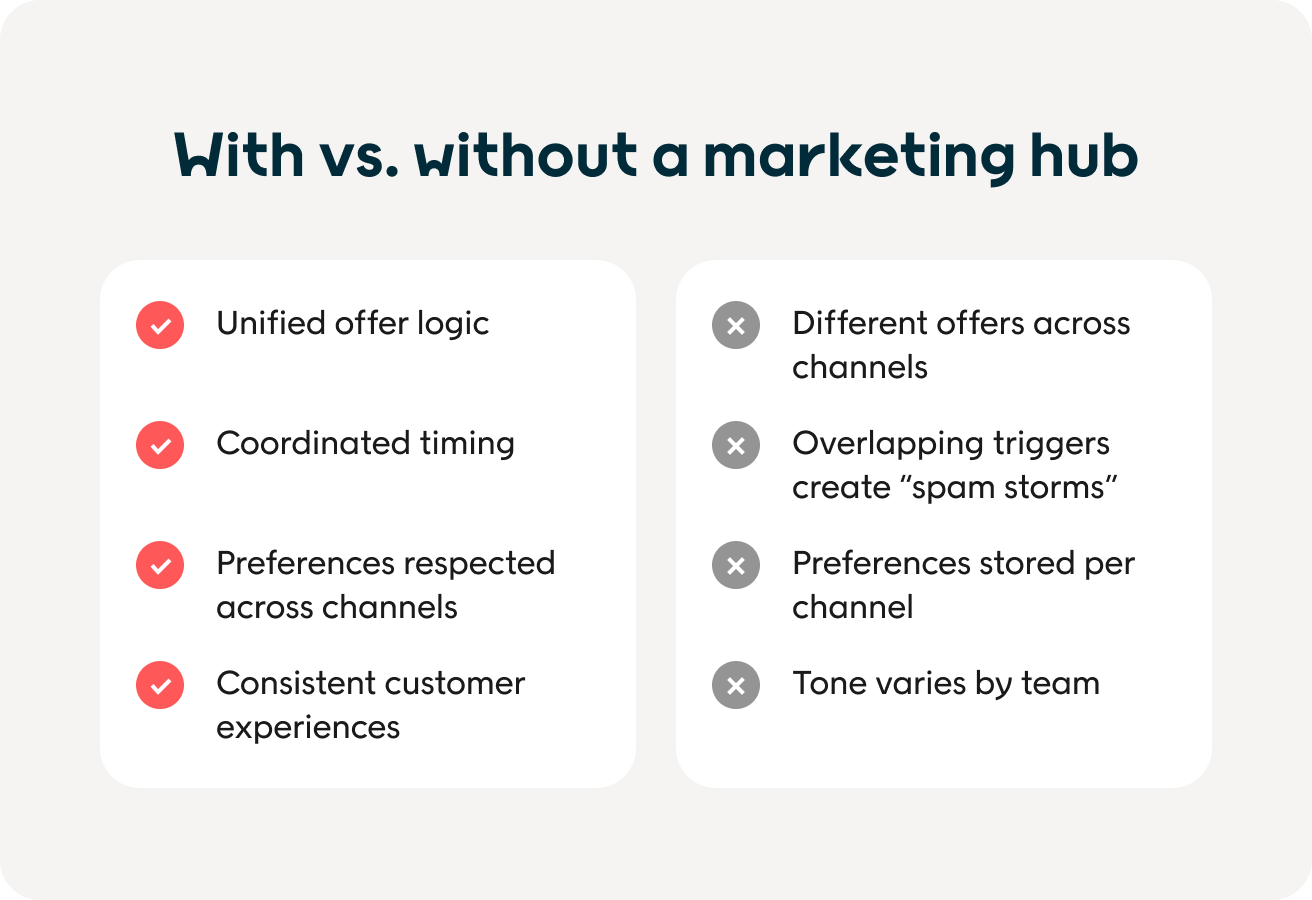 With vs. without a marketing hub

Unified offer logic

Coordinated timing

Preferences respected across channels

Consistent customer experiences

Different offers across channels

Overlapping triggers create “spam storms”

Preferences stored per channel

Tone varies by team